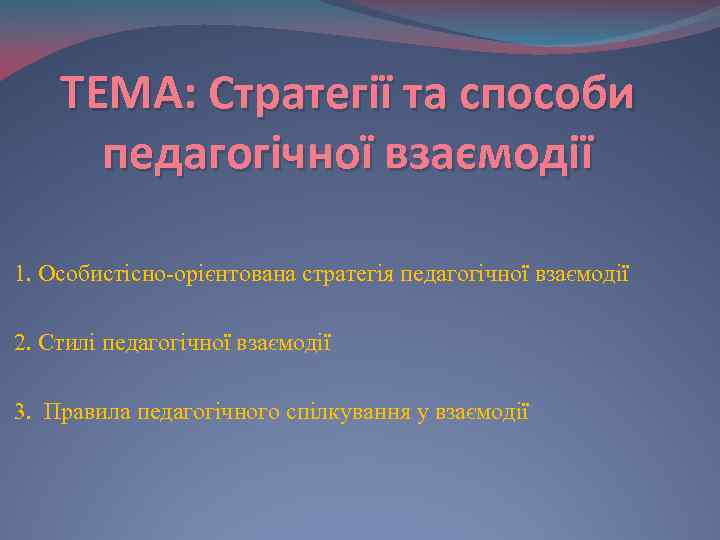 ТЕМА: Стратегії та способи педагогічної взаємодії

1. Особистісно-орієнтована стратегія педагогічної взаємодії

2. Стилі педагогічної взаємодії

3. Правила педагогічного спілкування у взаємодії